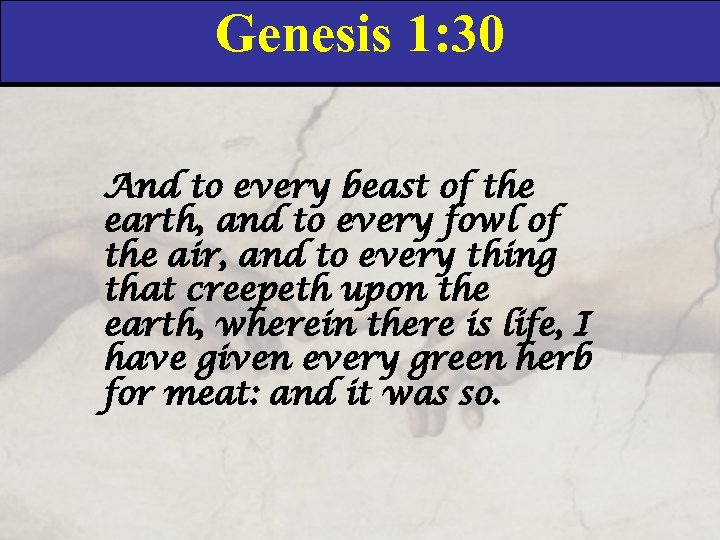 Genesis 1:30

And to every beast of the earth, and to every fowl of the air, and to every thing that creepeth upon the earth, wherein there is life, I have given every green herb for meat: and it was so.